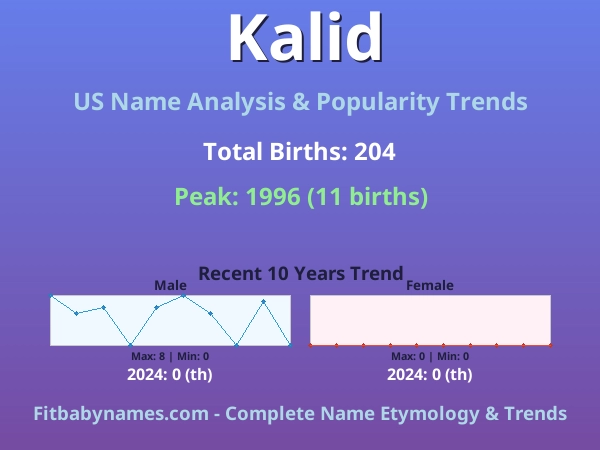 Kalid

US Name Analysis & Popularity Trends

Total Births: 204

Peak: 1996 (11 births)

Recent 10 Years Trend

Male

Max: 8 | Min: 0

2024: 0 (th)

Female

Max: 0 | Min: 0

2024: 0 (th)

Fitbabynames.com - Complete Name Etymology & Trends